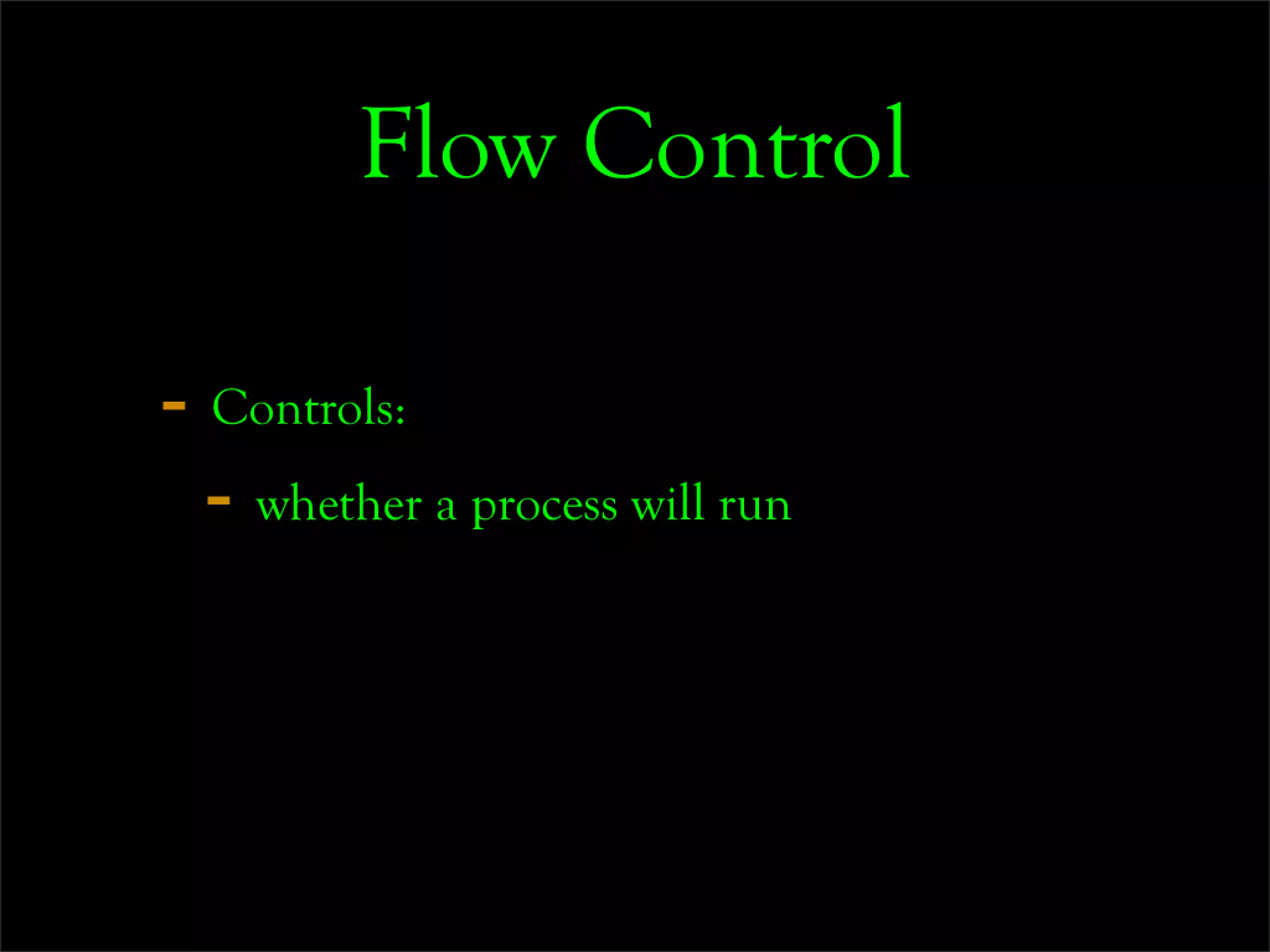 Flow Control

- Controls:
  - whether a process will run